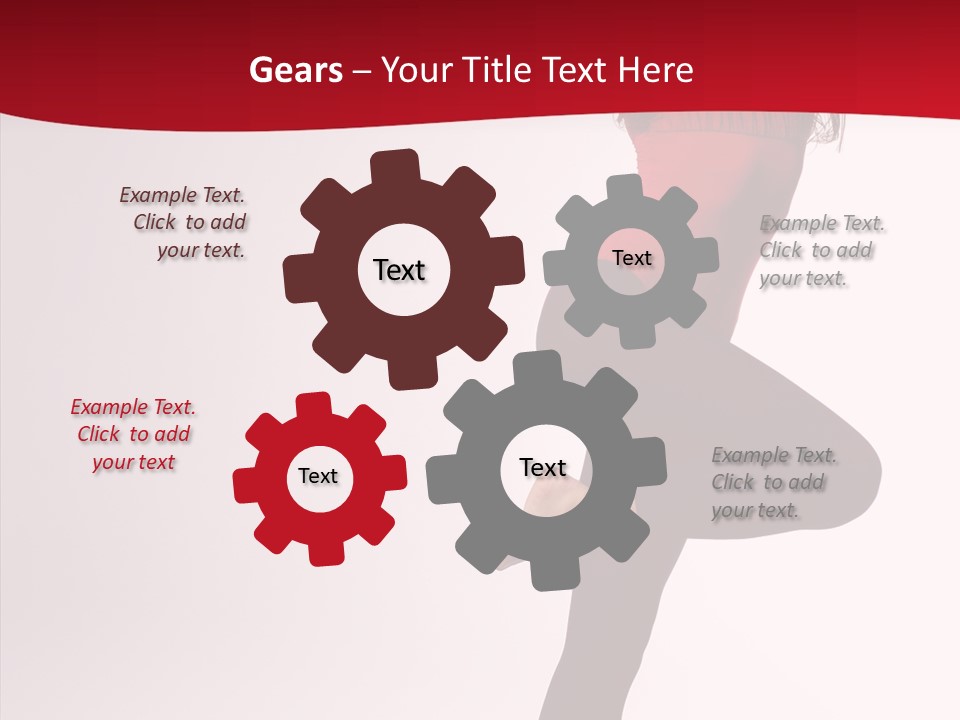 Gears – Your Title Text Here

Example Text. Click to add your text.

Text

Text

Example Text. Click to add your text.

Example Text. Click to add your text

Text

Text

Example Text. Click to add your text.